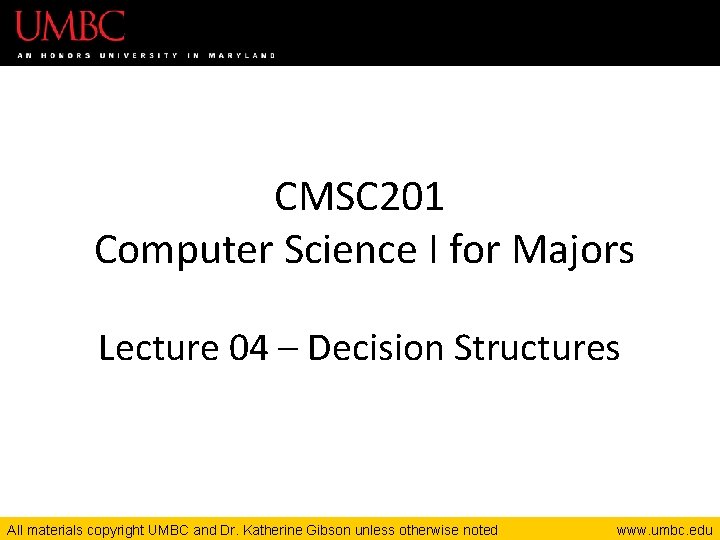 UMBC
AN HONORS UNIVERSITY IN MARYLAND

CMSC201
Computer Science I for Majors

Lecture 04 – Decision Structures

All materials copyright UMBC and Dr. Katherine Gibson unless otherwise noted www.umbc.edu